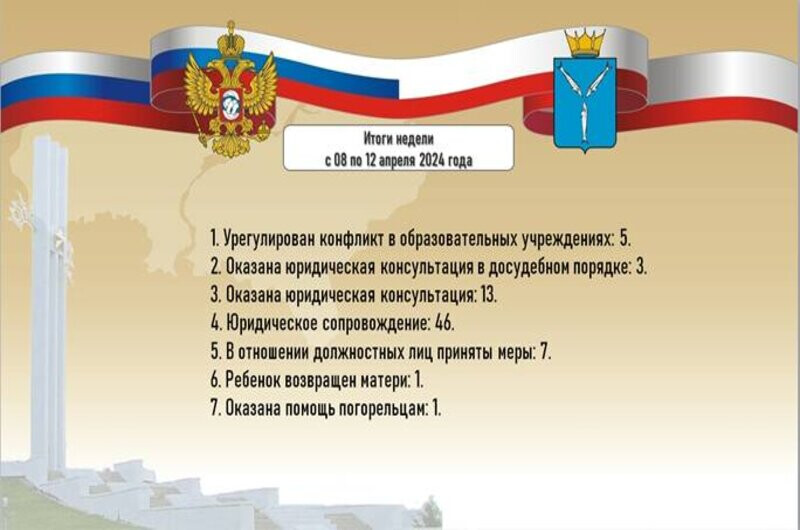 Итоги недели
с 08 по 12 апреля 2024 года

1. Урегулирован конфликт в образовательных учреждениях: 5.
2. Оказана юридическая консультация в досудебном порядке: 3.
3. Оказана юридическая консультация: 13.
4. Юридическое сопровождение: 46.
5. В отношении должностных лиц приняты меры: 7.
6. Ребенок возвращен матери: 1.
7. Оказана помощь погорельцам: 1.